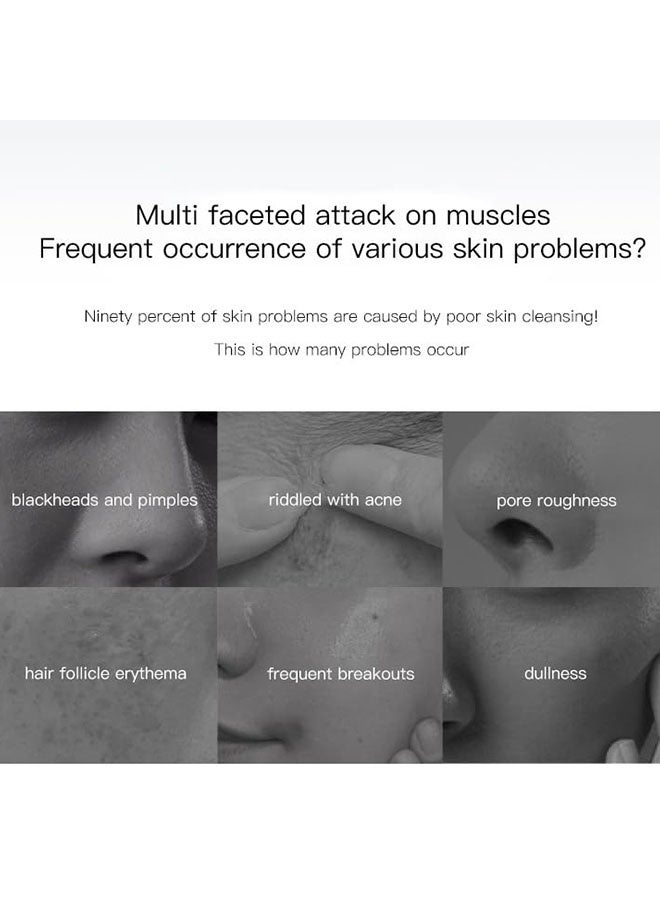 Multi faceted attack on muscles
Frequent occurrence of various skin problems?

Ninety percent of skin problems are caused by poor skin cleansing!
This is how many problems occur

blackheads and pimples

riddled with acne

pore roughness

hair follicle erythema

frequent breakouts

dullness